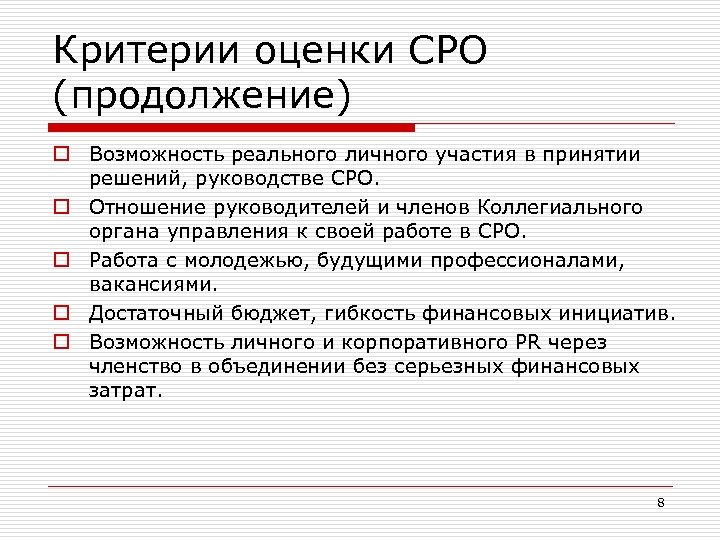 Критерии оценки СРО (продолжение)

Возможность реального личного участия в принятии решений, руководстве СРО.

Отношение руководителей и членов Коллегиального органа управления к своей работе в СРО.

Работа с молодежью, будущими профессионалами, вакансиями.

Достаточный бюджет, гибкость финансовых инициатив.

Возможность личного и корпоративного PR через членство в объединении без серьезных финансовых затрат.

8